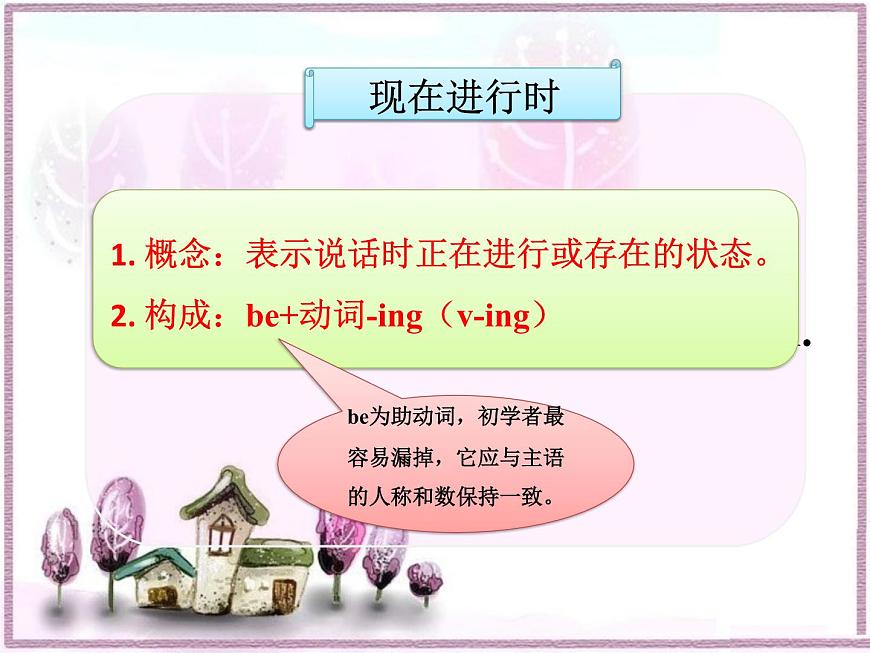 现在进行时

1. 概念：表示说话时正在进行或存在的状态。

2. 构成：be+动词-ing（v-ing）

be为助动词，初学者最容易漏掉，它应与主语的人称和数保持一致。